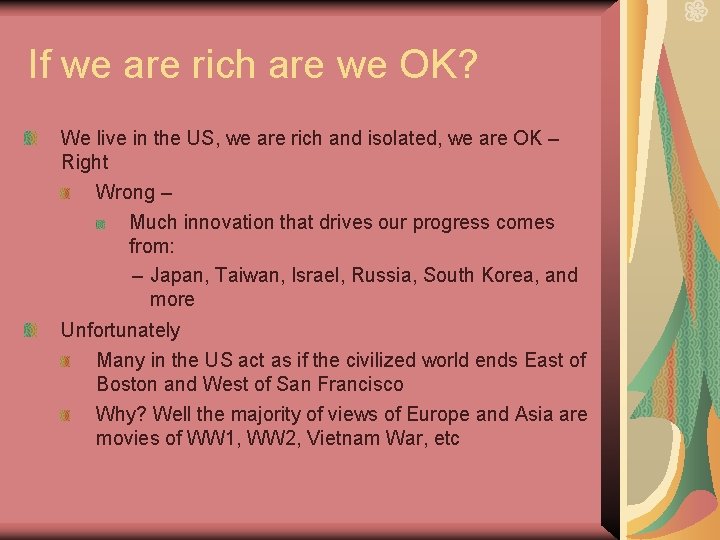 If we are rich are we OK?

We live in the US, we are rich and isolated, we are OK – Right

Wrong –

Much innovation that drives our progress comes from:

– Japan, Taiwan, Israel, Russia, South Korea, and more

Unfortunately

Many in the US act as if the civilized world ends East of Boston and West of San Francisco

Why? Well the majority of views of Europe and Asia are movies of WW1, WW2, Vietnam War, etc